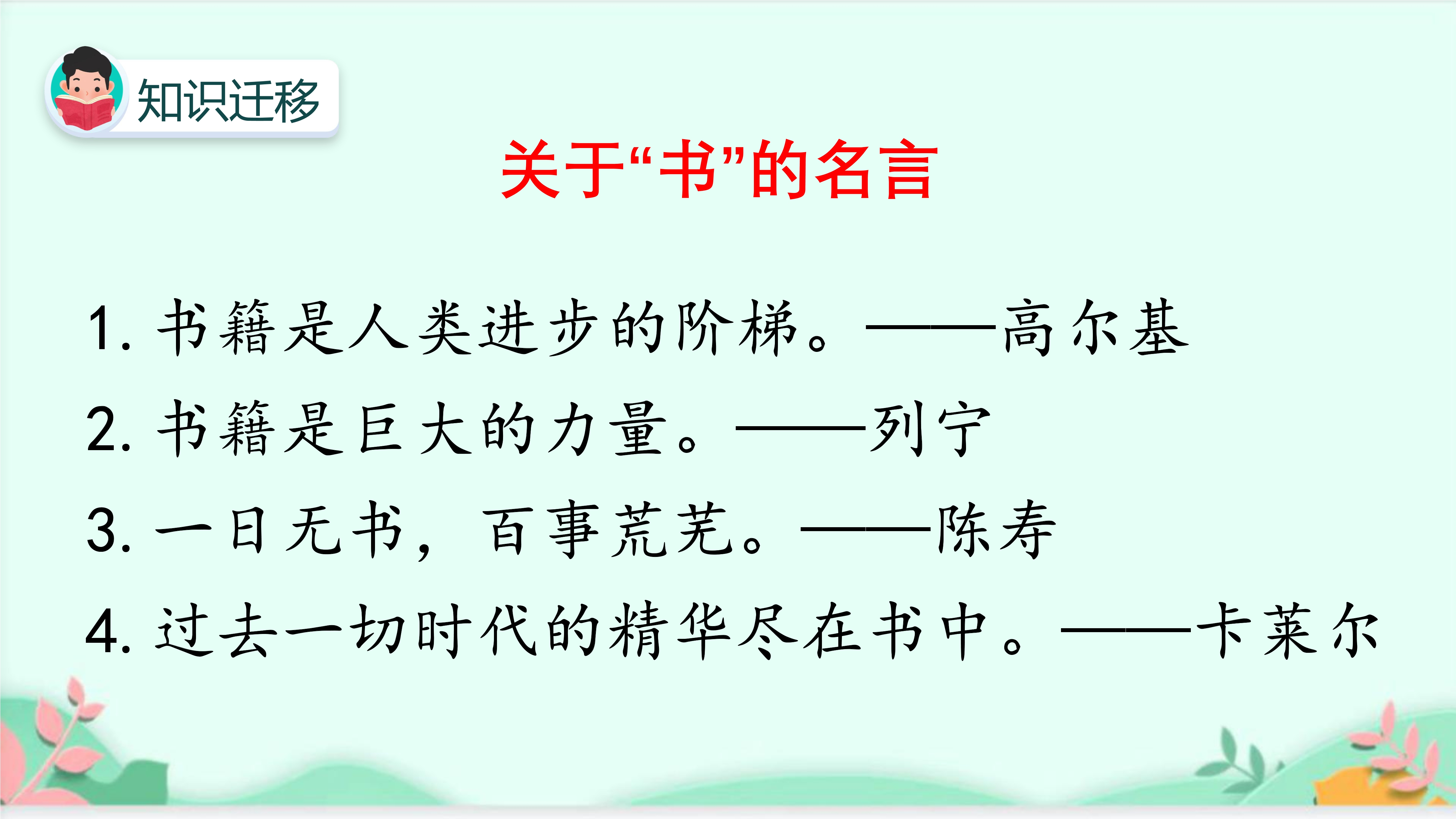 知识迁移

关于“书”的名言

1. 书籍是人类进步的阶梯。——高尔基
2. 书籍是巨大的力量。——列宁
3. 一日无书，百事荒芜。——陈寿
4. 过去一切时代的精华尽在书中。——卡莱尔